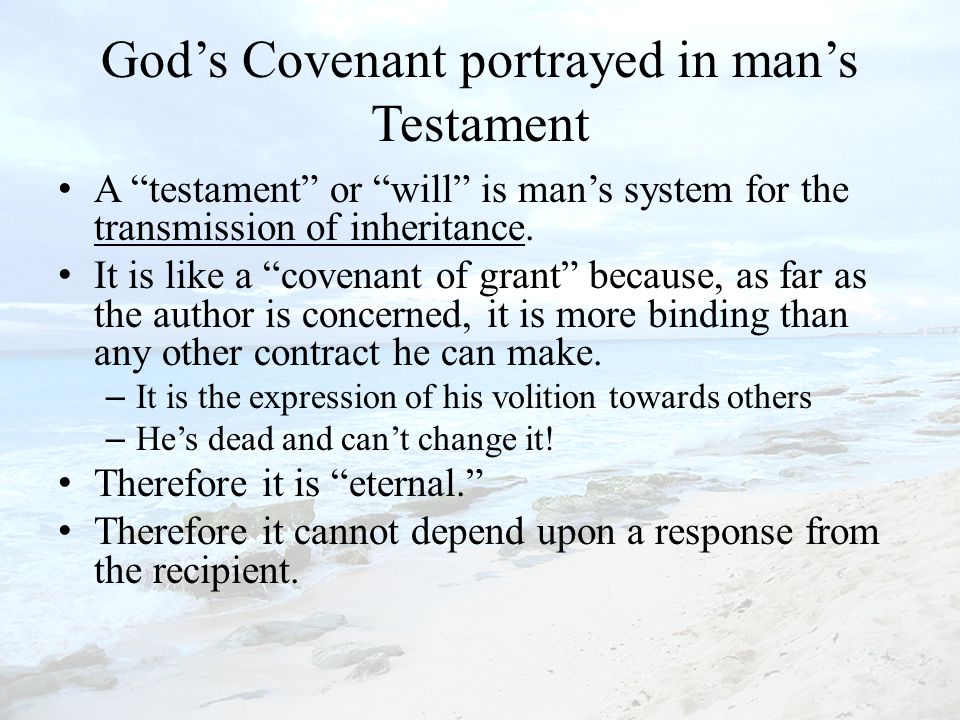 God’s Covenant portrayed in man’s Testament

• A “testament” or “will” is man’s system for the transmission of inheritance.
• It is like a “covenant of grant” because, as far as the author is concerned, it is more binding than any other contract he can make.
– It is the expression of his volition towards others
– He’s dead and can’t change it!
• Therefore it is “eternal.”
• Therefore it cannot depend upon a response from the recipient.